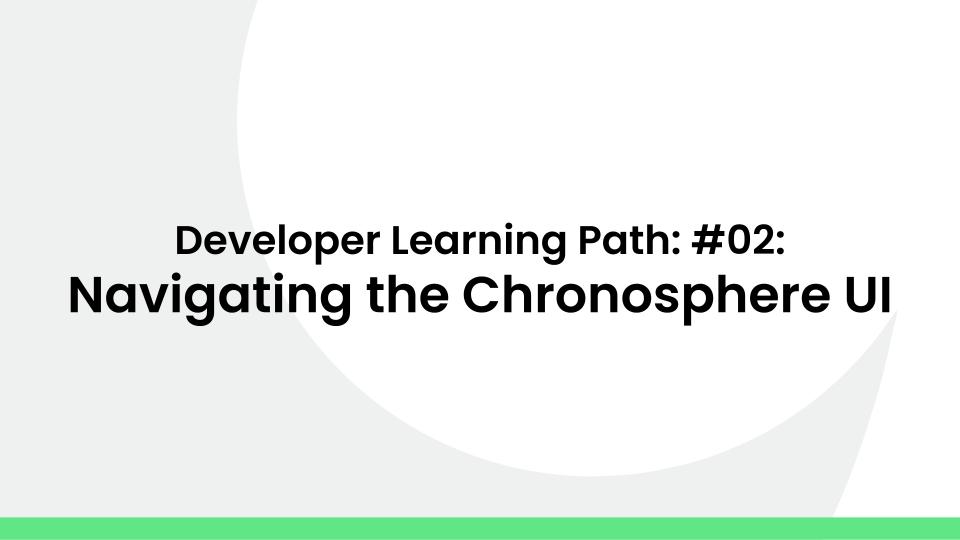 Developer Learning Path: #02:
Navigating the Chronosphere UI